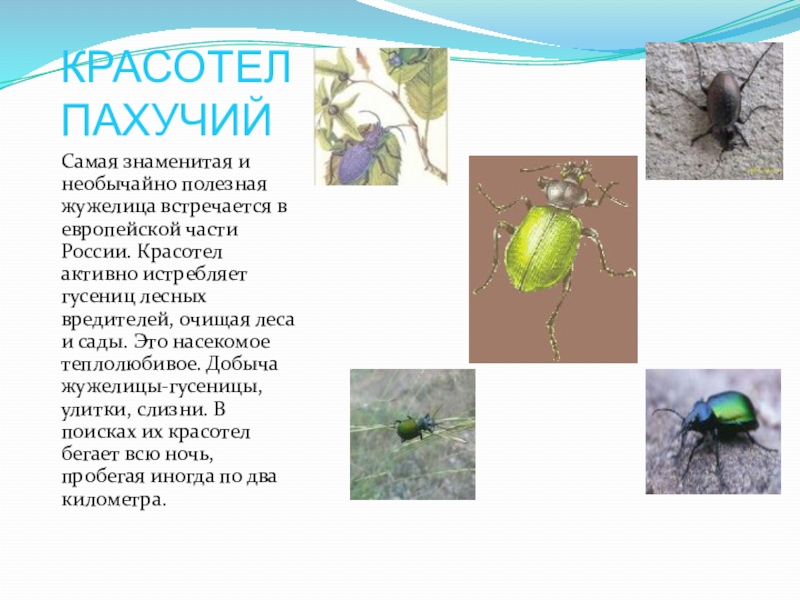 КРАСОТЕЛ ПАХУЧИЙ

Самая знаменитая и необычайно полезная жужелица встречается в европейской части России. Красотел активно истребляет гусениц лесных вредителей, очищая леса и сады. Это насекомое теплолюбивое. Добыча жужелицы-гусеницы, улитки, слизни. В поисках их красотел бегает всю ночь, пробегая иногда по два километра.